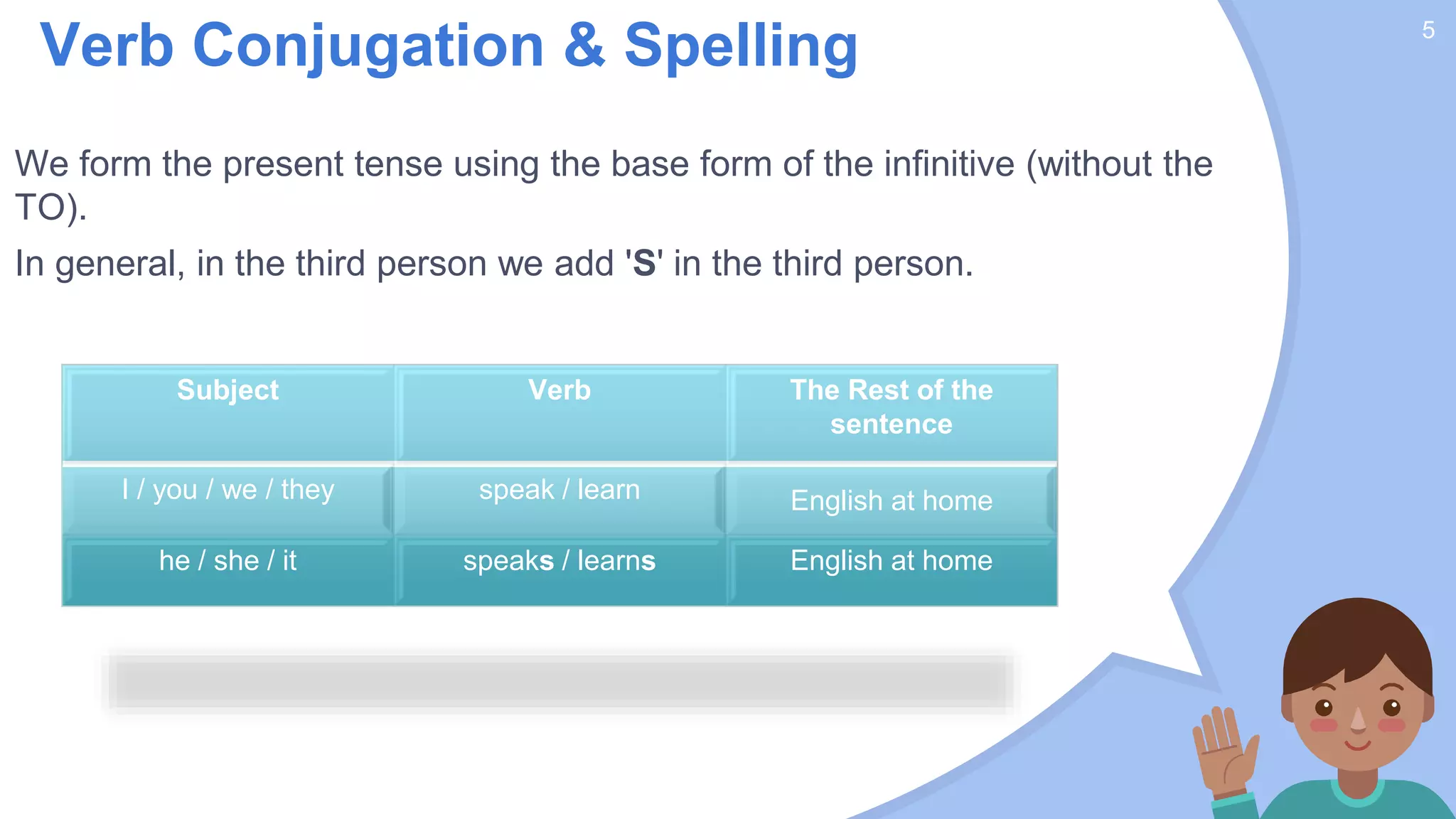 Verb Conjugation & Spelling

5

We form the present tense using the base form of the infinitive (without the TO).

In general, in the third person we add 'S' in the third person.

| Subject | Verb | The Rest of the sentence |
|---|---|---|
| I / you / we / they | speak / learn | English at home |
| he / she / it | speaks / learns | English at home |